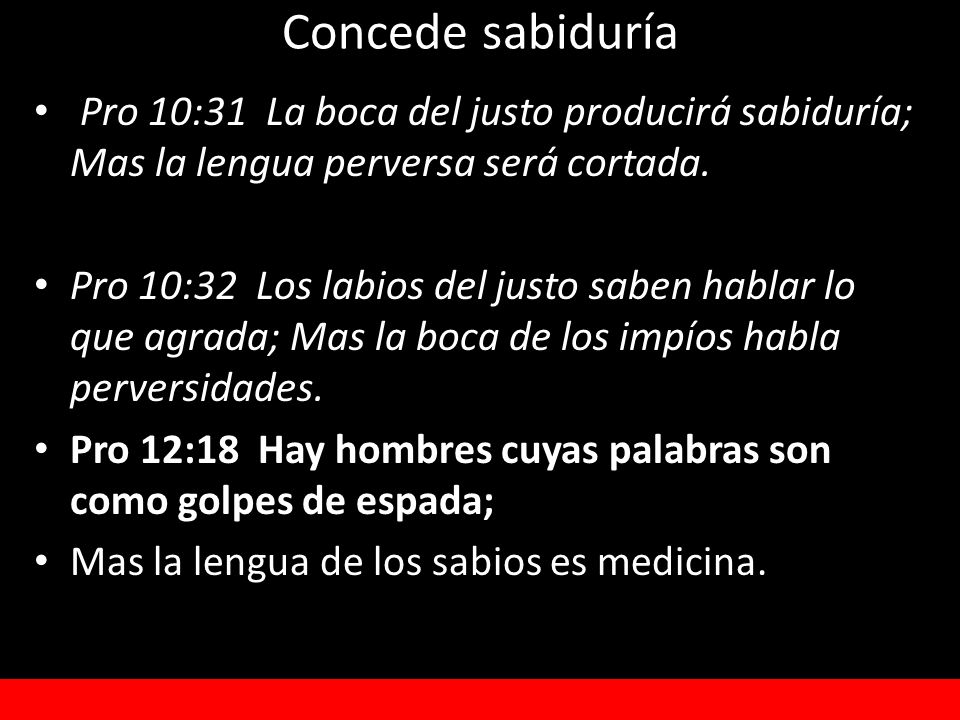 Concede sabiduría

• Pro 10:31 La boca del justo producirá sabiduría; Mas la lengua perversa será cortada.

• Pro 10:32 Los labios del justo saben hablar lo que agrada; Mas la boca de los impíos habla perversidades.

• Pro 12:18 Hay hombres cuyas palabras son como golpes de espada;

• Mas la lengua de los sabios es medicina.